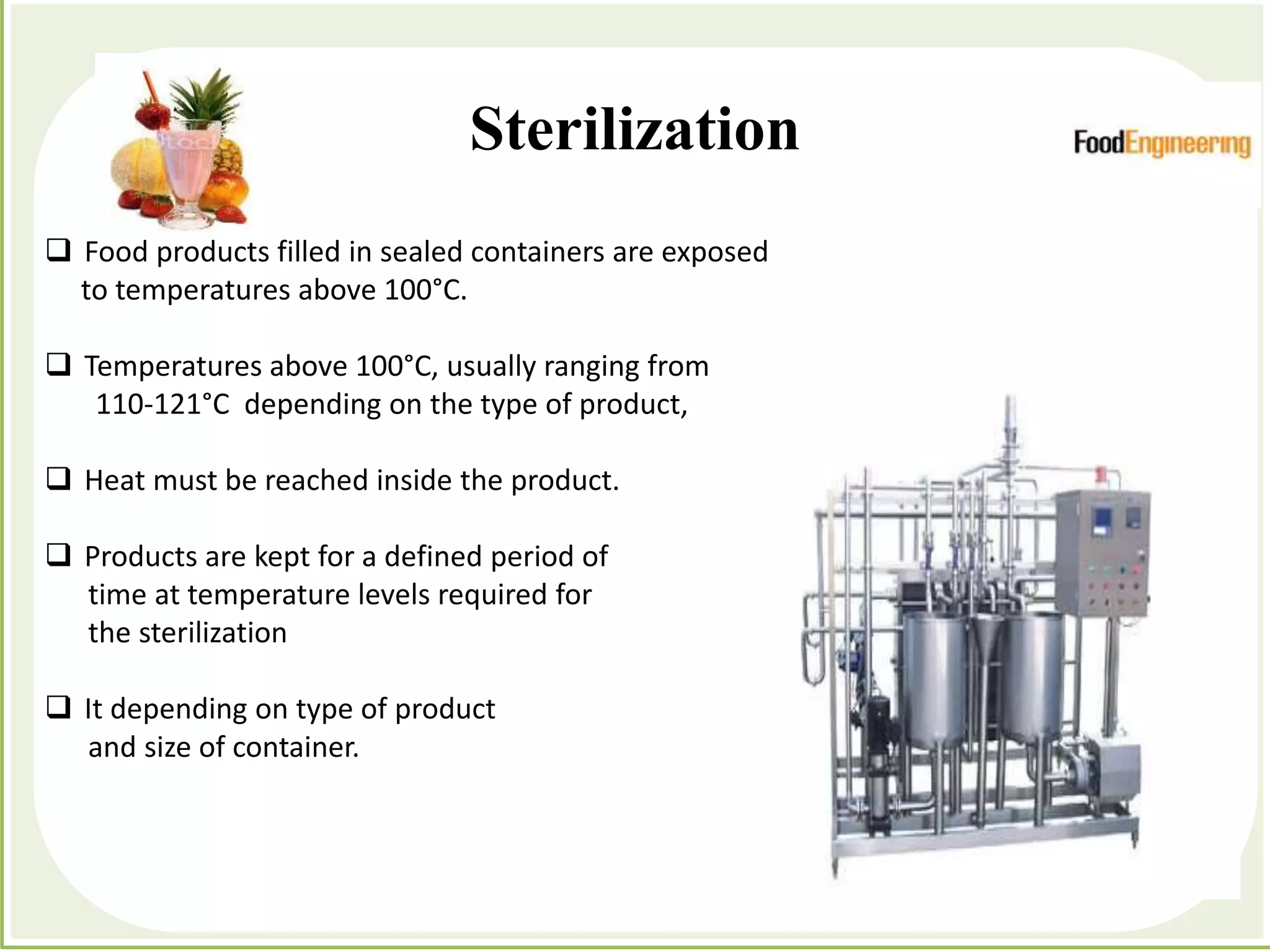 Sterilization

FoodEngineering

❑ Food products filled in sealed containers are exposed to temperatures above 100°C.

❑ Temperatures above 100°C, usually ranging from 110-121°C depending on the type of product,

❑ Heat must be reached inside the product.

❑ Products are kept for a defined period of time at temperature levels required for the sterilization

❑ It depending on type of product and size of container.